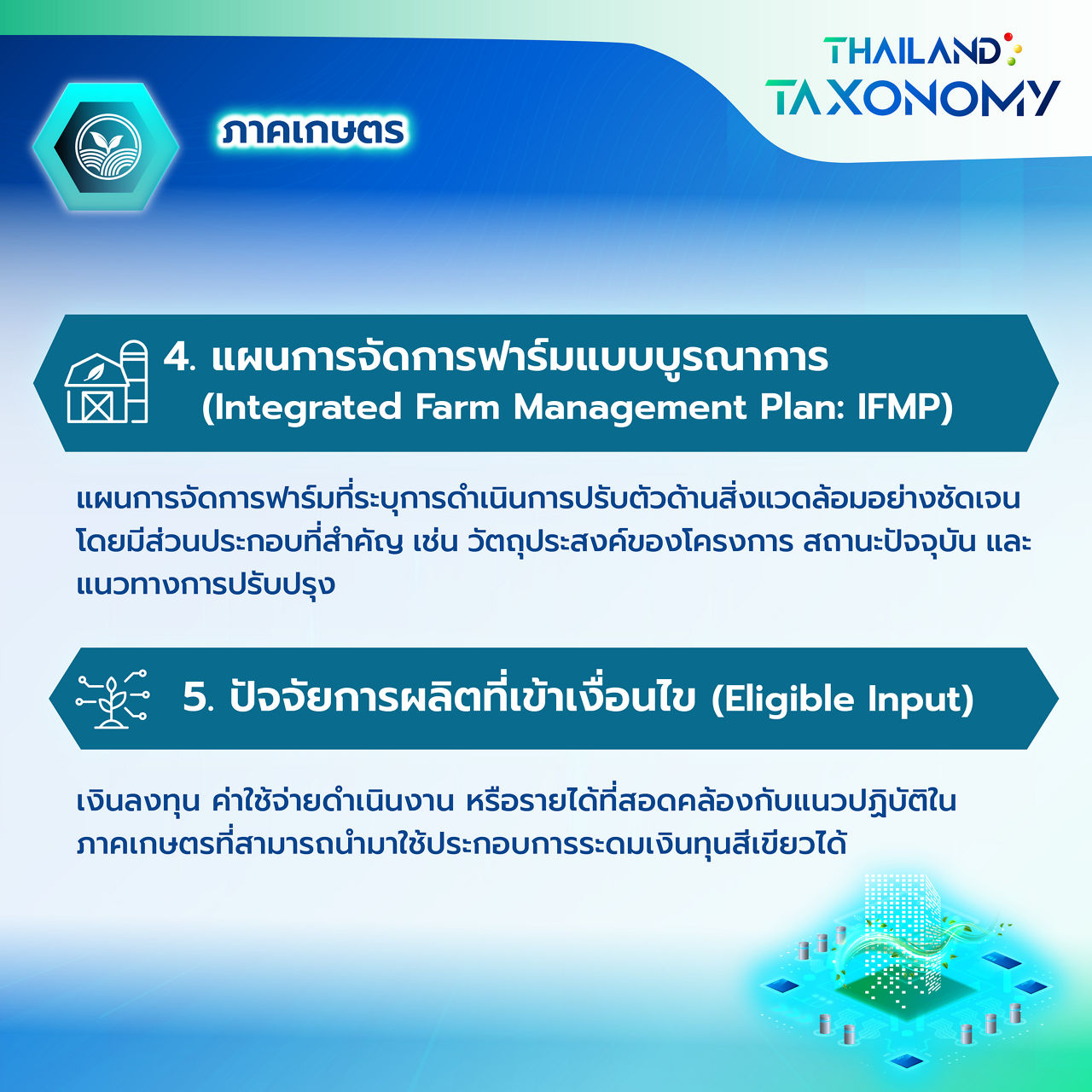 THAILAND TAXONOMY

ภาคเกษตร

4. แผนการจัดการฟาร์มแบบบูรณาการ (Integrated Farm Management Plan: IFMP)

แผนการจัดการฟาร์มที่ระบุการดำเนินการปรับตัวด้านสิ่งแวดล้อมอย่างชัดเจน โดยมีส่วนประกอบที่สำคัญ เช่น วัตถุประสงค์ของโครงการ สถานะปัจจุบัน และแนวทางการปรับปรุง

5. ปัจจัยการผลิตที่เข้าเงื่อนไข (Eligible Input)

เงินลงทุน ค่าใช้จ่ายดำเนินงาน หรือรายได้ที่สอดคล้องกับแนวปฏิบัติในภาคเกษตรที่สามารถนำมาใช้ประกอบการระดมเงินทุนสีเขียวได้